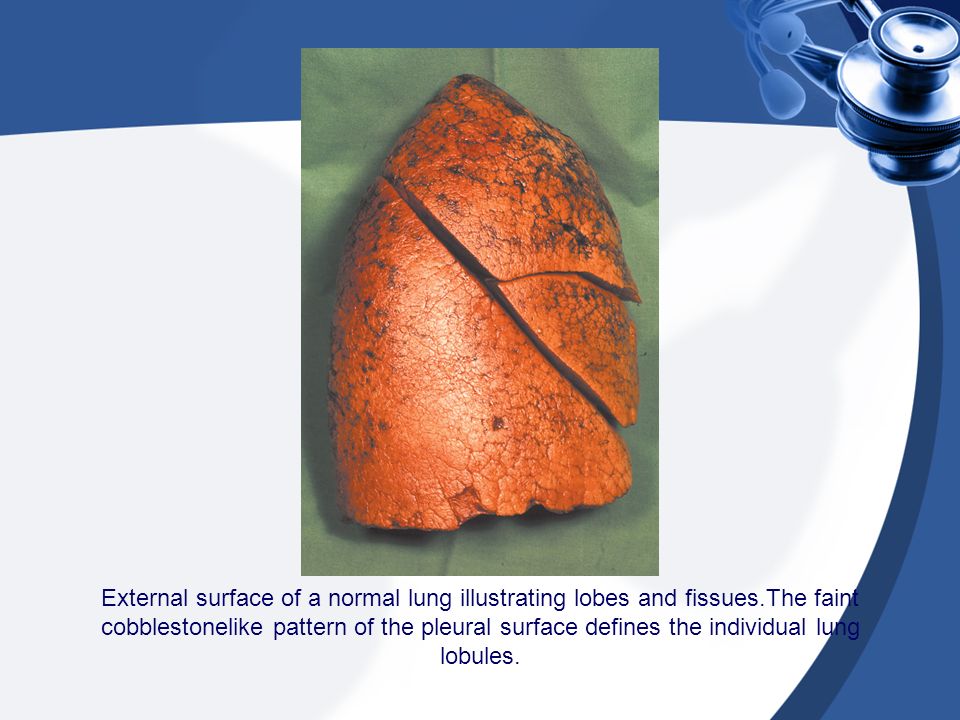 External surface of a normal lung illustrating lobes and fissues.The faint cobblestonelike pattern of the pleural surface defines the individual lung lobules.